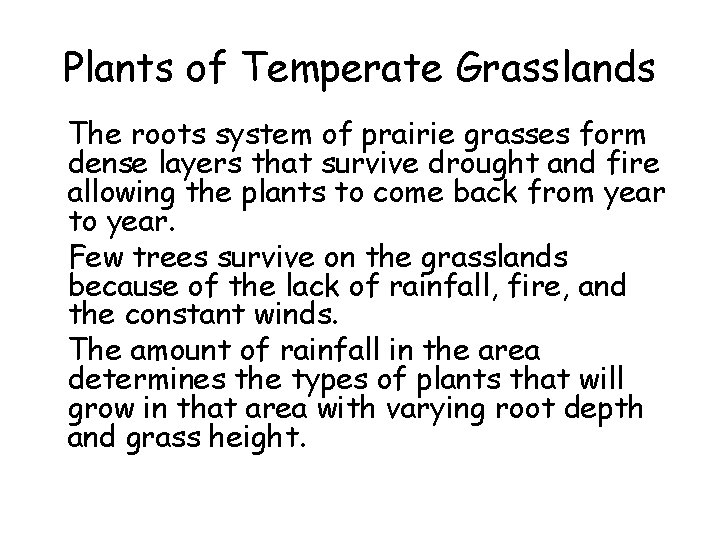 Plants of Temperate Grasslands

The roots system of prairie grasses form dense layers that survive drought and fire allowing the plants to come back from year to year.

Few trees survive on the grasslands because of the lack of rainfall, fire, and the constant winds.

The amount of rainfall in the area determines the types of plants that will grow in that area with varying root depth and grass height.